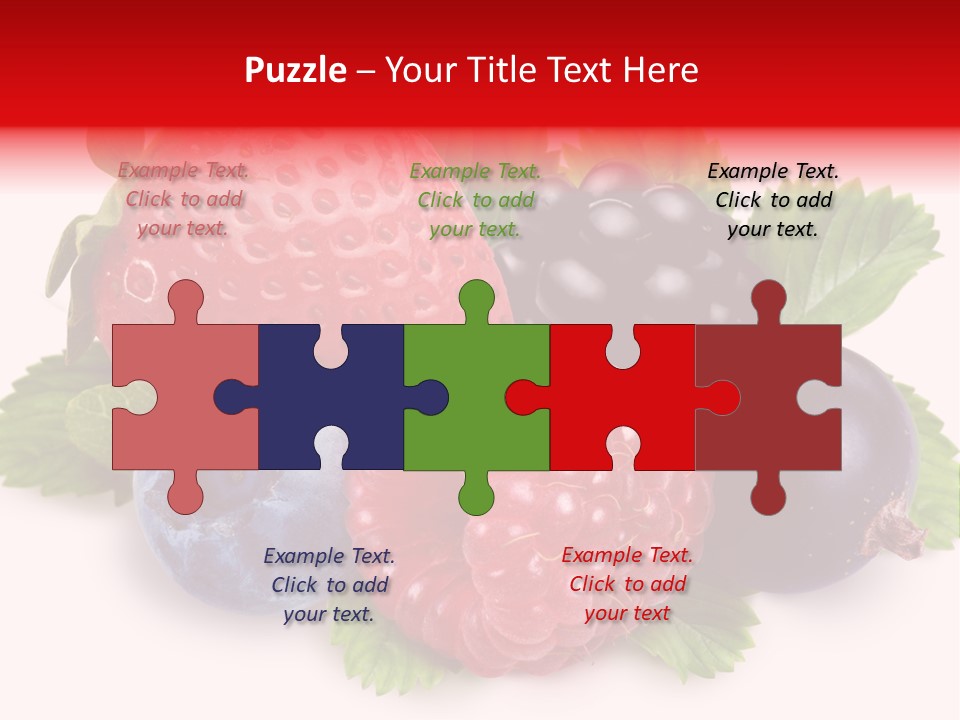 Puzzle – Your Title Text Here

Example Text. Click to add your text.

Example Text. Click to add your text.

Example Text. Click to add your text.

Example Text. Click to add your text.

Example Text. Click to add your text